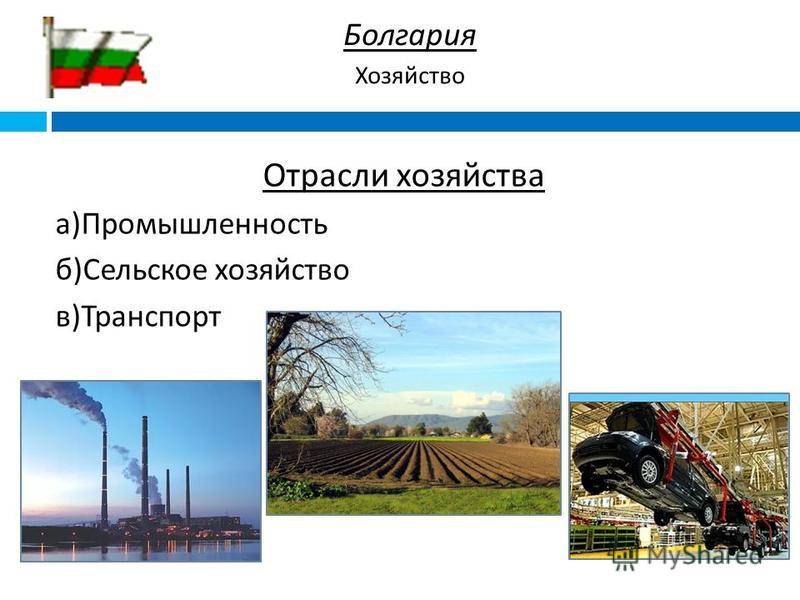 Болгария
Хозяйство

Отрасли хозяйства
а)Промышленность
б)Сельское хозяйство
в)Транспорт

MyShared